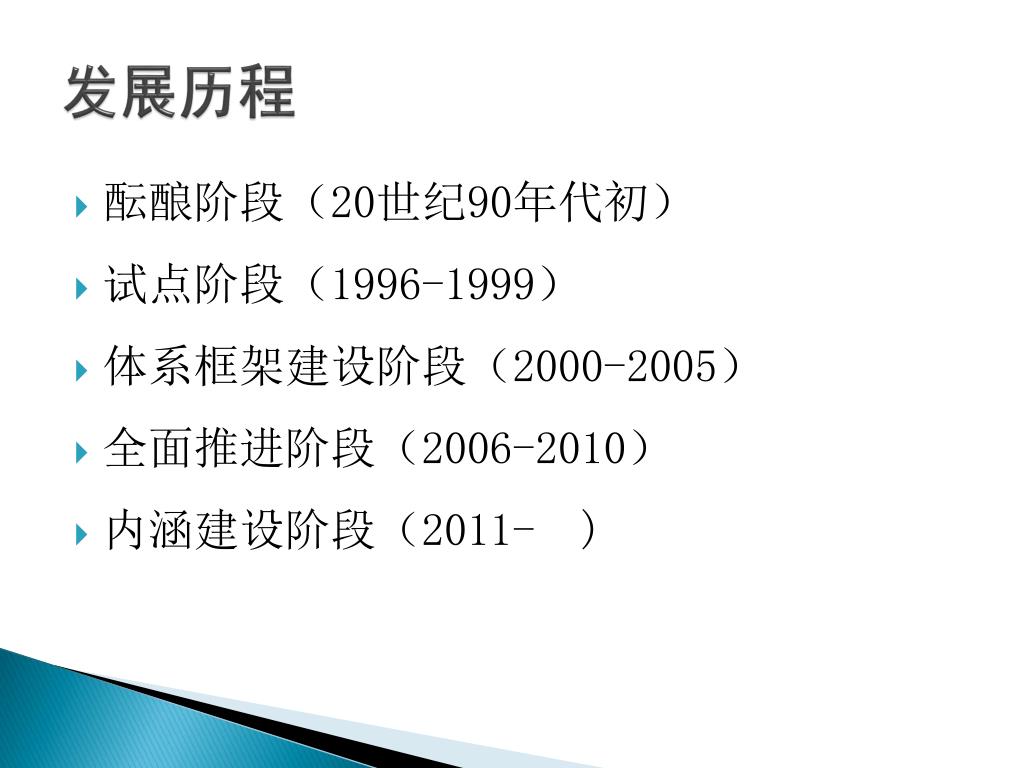 发展历程

酝酿阶段（20世纪90年代初）

试点阶段（1996-1999）

体系框架建设阶段（2000-2005）

全面推进阶段（2006-2010）

内涵建设阶段（2011-　）